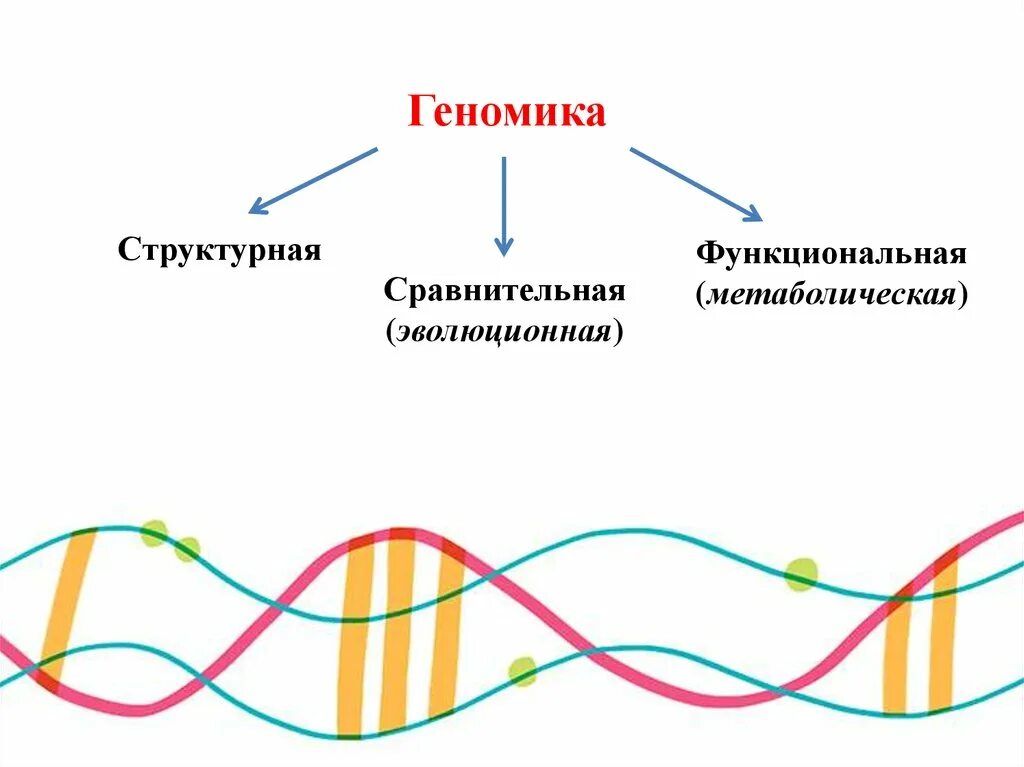 Геномика

Структурная

Сравнительная (эволюционная)

Функциональная (метаболическая)